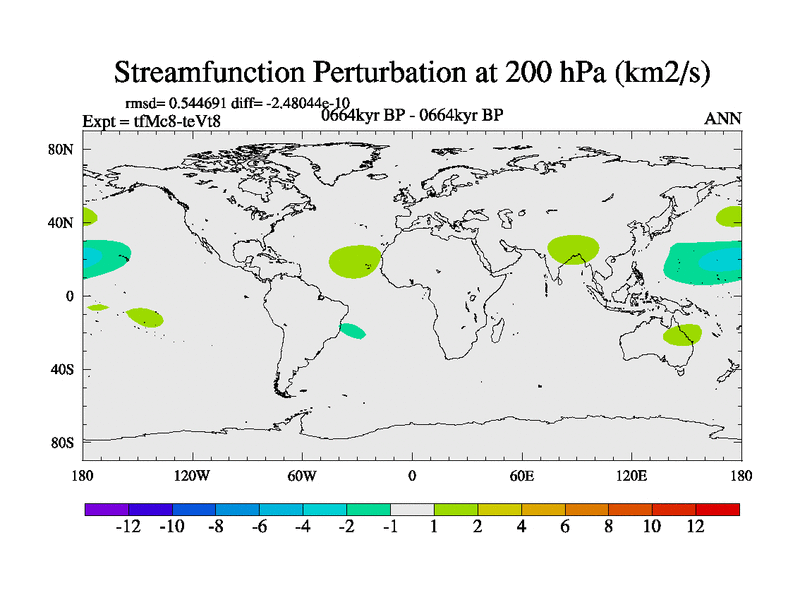 Streamfunction Perturbation at 200 hPa (km2/s)

rmsd= 0.544691 diff= -2.48044e-10

Expt = tfMc8-teVt8

0664kyr BP - 0664kyr BP

ANN

80N
40N
0
40S
80S

180 120W 60W 0 60E 120E 180

-12 -10 -8 -6 -4 -2 -1 1 2 4 6 8 10 12